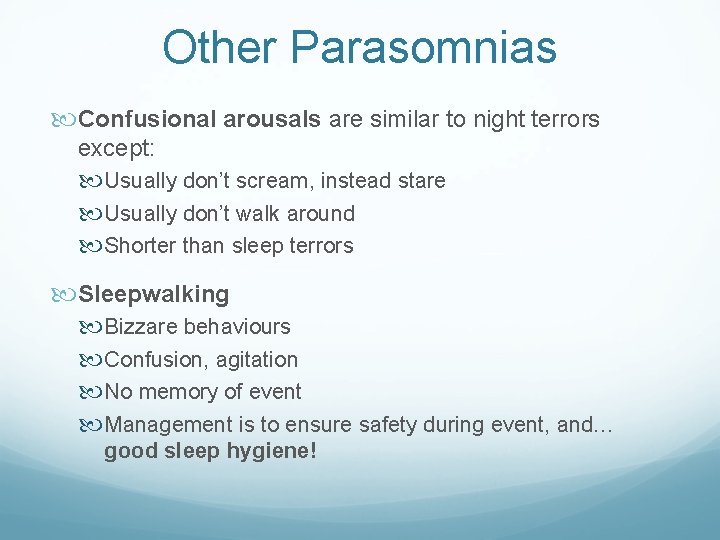 Other Parasomnias

Confusional arousals are similar to night terrors except:

Usually don't scream, instead stare

Usually don't walk around

Shorter than sleep terrors

Sleepwalking

Bizzare behaviours

Confusion, agitation

No memory of event

Management is to ensure safety during event, and… good sleep hygiene!